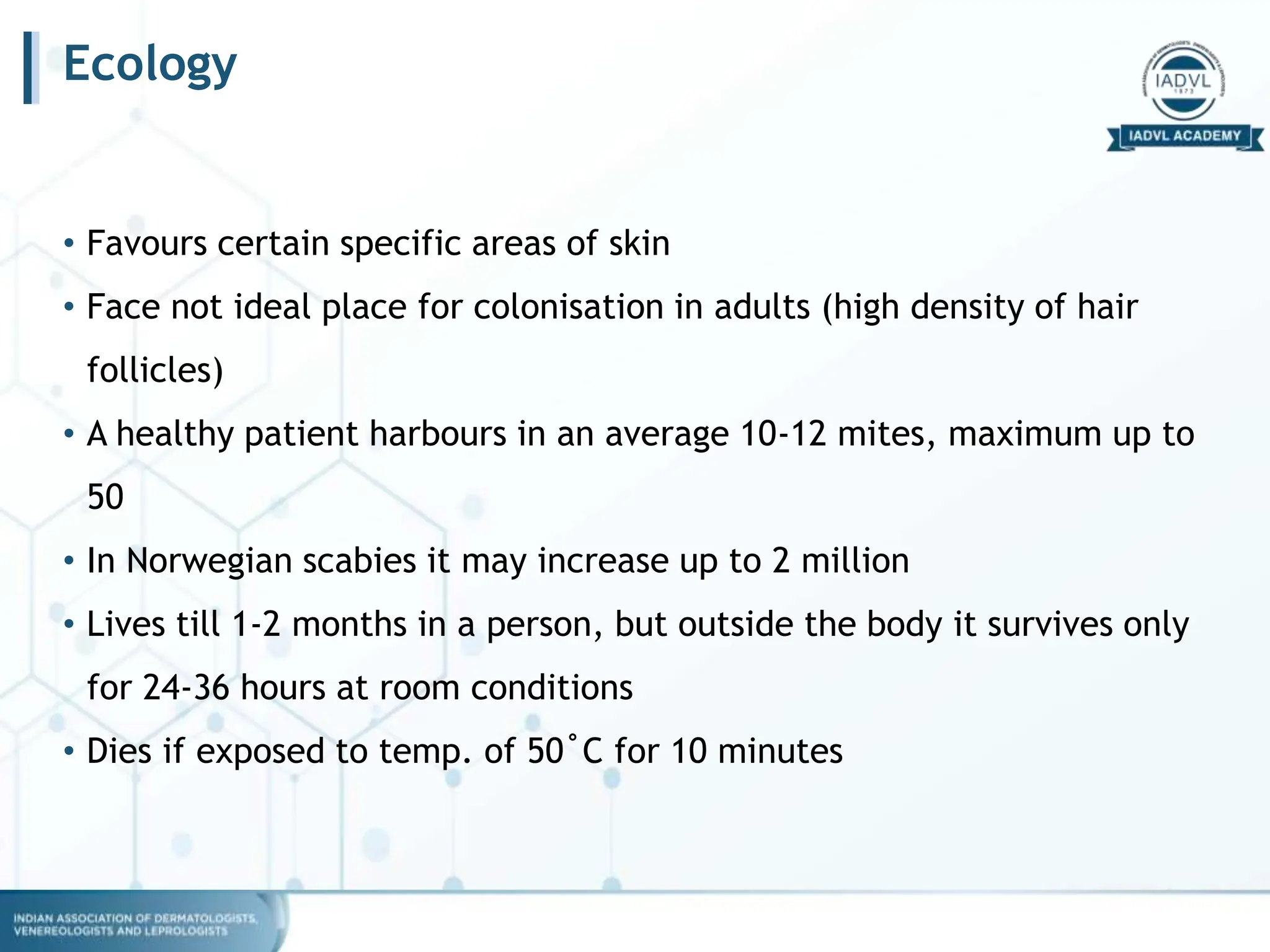 Ecology

IADVL
1973
IADVL ACADEMY

• Favours certain specific areas of skin
• Face not ideal place for colonisation in adults (high density of hair follicles)
• A healthy patient harbours in an average 10-12 mites, maximum up to 50
• In Norwegian scabies it may increase up to 2 million
• Lives till 1-2 months in a person, but outside the body it survives only for 24-36 hours at room conditions
• Dies if exposed to temp. of 50˚C for 10 minutes

INDIAN ASSOCIATION OF DERMATOLOGISTS, VENEREOLOGISTS AND LEPROLOGISTS